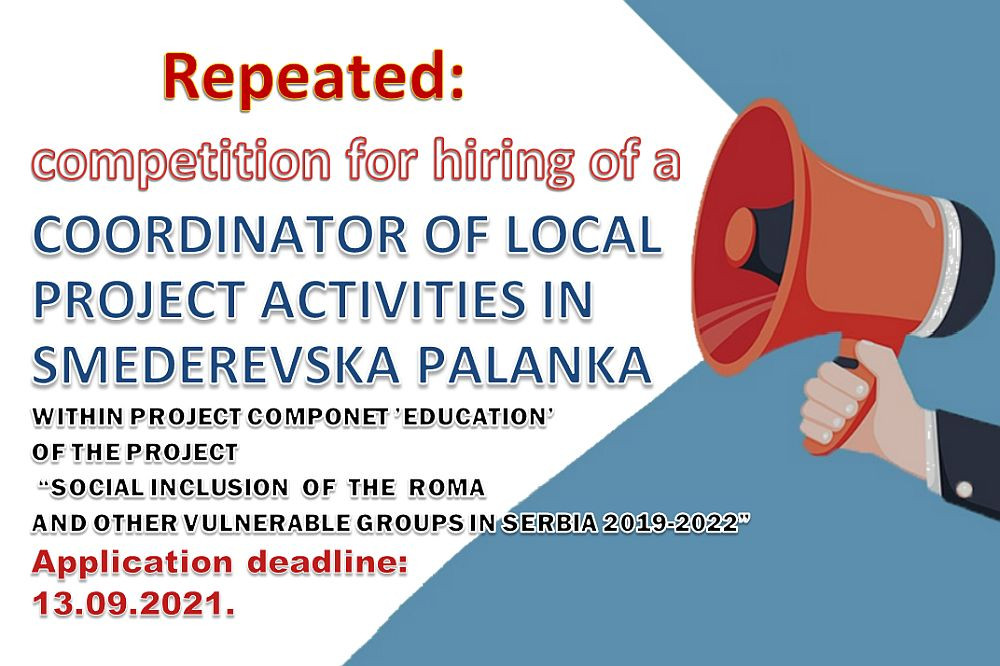 Repeated:
competition for hiring of a
COORDINATOR OF LOCAL PROJECT ACTIVITIES IN SMEDEREVSKA PALANKA
WITHIN PROJECT COMPONET 'EDUCATION' OF THE PROJECT "SOCIAL INCLUSION OF THE ROMA AND OTHER VULNERABLE GROUPS IN SERBIA 2019-2022"
Application deadline:
13.09.2021.